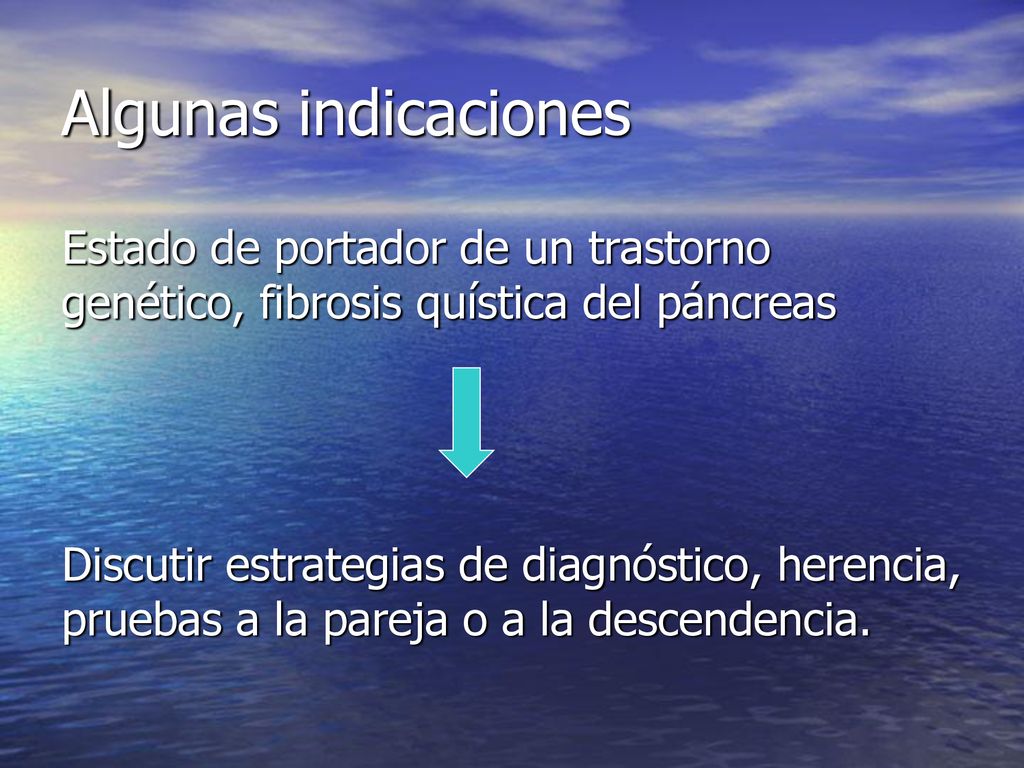 Algunas indicaciones

Estado de portador de un trastorno genético, fibrosis quística del páncreas

Discutir estrategias de diagnóstico, herencia, pruebas a la pareja o a la descendencia.